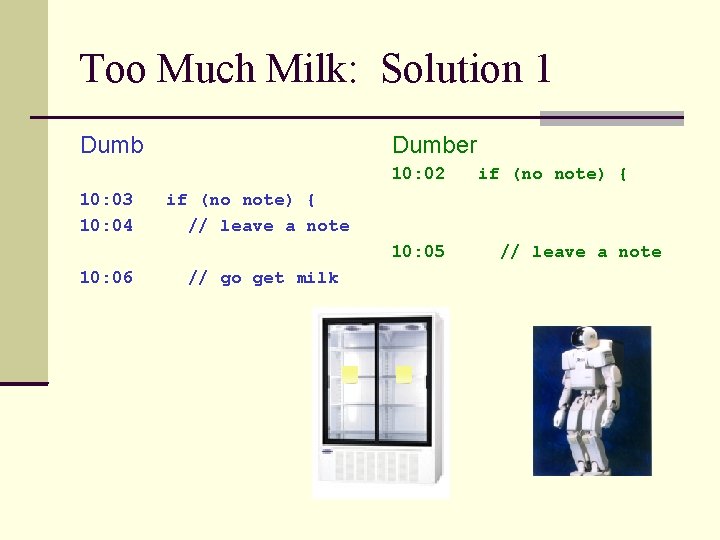 Too Much Milk: Solution 1

Dumb

10:03 if (no note) {
10:04 // leave a note

10:06 // go get milk

Dumber
10:02 if (no note) {

10:05 // leave a note